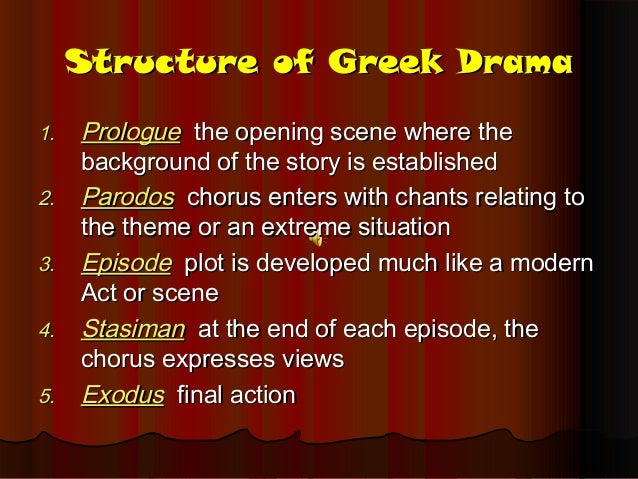 Structure of Greek Drama

1. Prologue the opening scene where the background of the story is established
2. Parodos chorus enters with chants relating to the theme or an extreme situation
3. Episode plot is developed much like a modern Act or scene
4. Stasiman at the end of each episode, the chorus expresses views
5. Exodus final action